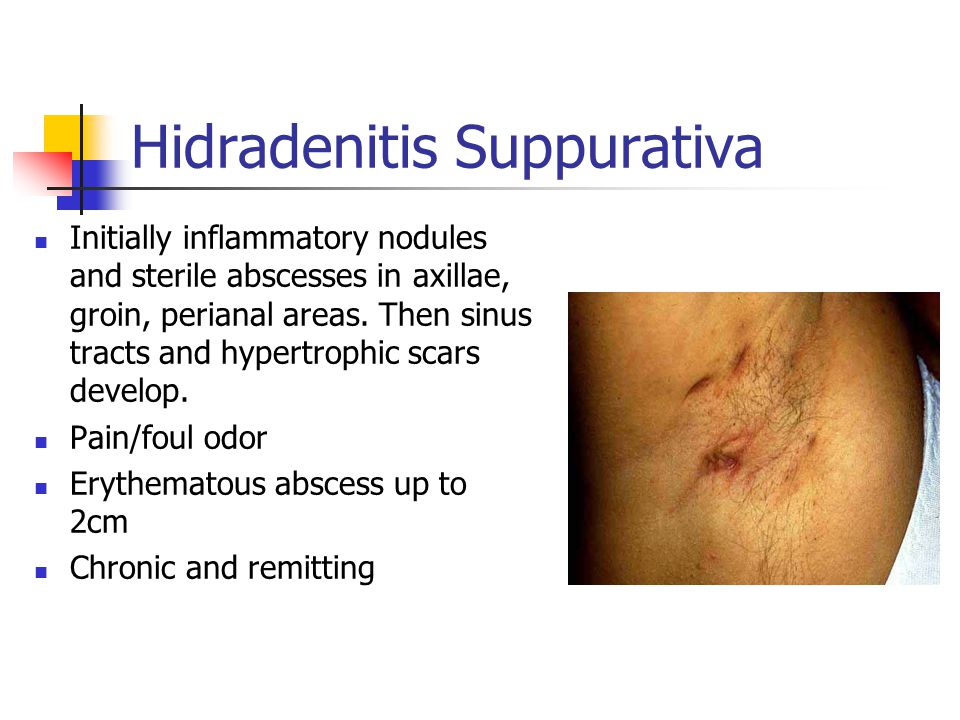 Hidradenitis Suppurativa

- Initially inflammatory nodules and sterile abscesses in axillae, groin, perianal areas. Then sinus tracts and hypertrophic scars develop.
- Pain/foul odor
- Erythematous abscess up to 2cm
- Chronic and remitting